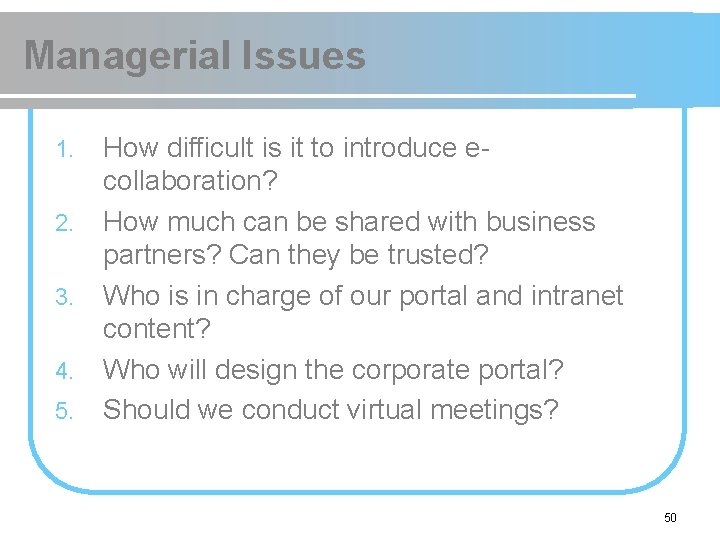 Managerial Issues

1. How difficult is it to introduce e-collaboration?
2. How much can be shared with business partners? Can they be trusted?
3. Who is in charge of our portal and intranet content?
4. Who will design the corporate portal?
5. Should we conduct virtual meetings?

50